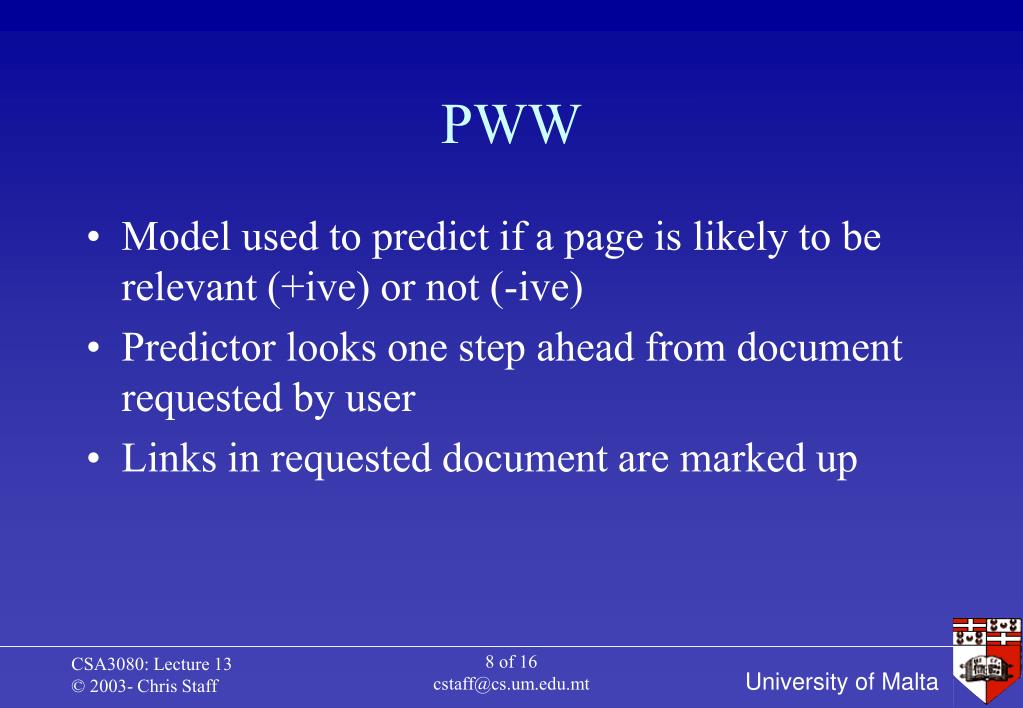 PWW

• Model used to predict if a page is likely to be relevant (+ive) or not (-ive)
• Predictor looks one step ahead from document requested by user
• Links in requested document are marked up

CSA3080: Lecture 13
© 2003- Chris Staff

8 of 16
cstaff@cs.um.edu.mt

University of Malta